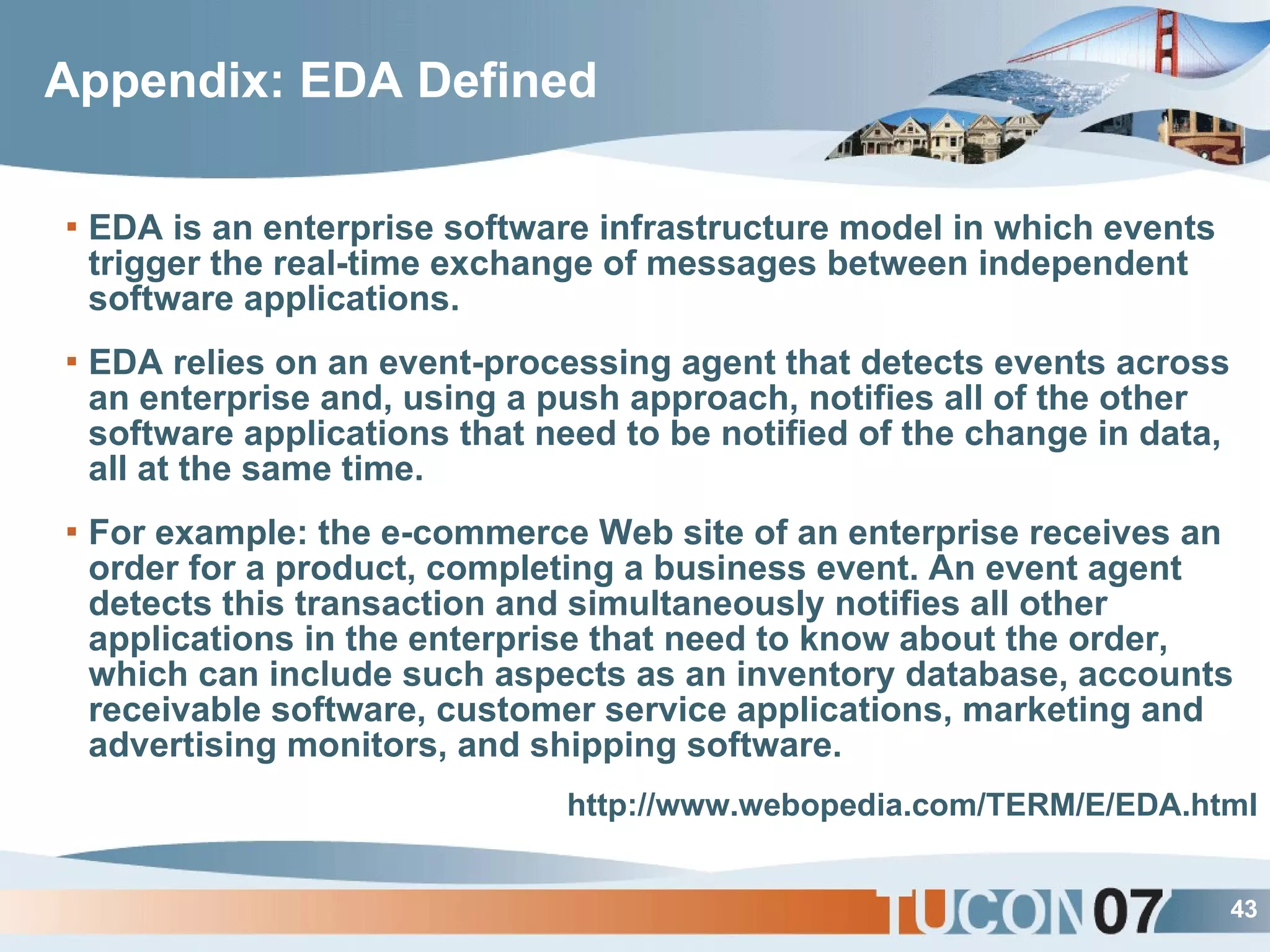 Appendix: EDA Defined

▪ EDA is an enterprise software infrastructure model in which events trigger the real-time exchange of messages between independent software applications.

▪ EDA relies on an event-processing agent that detects events across an enterprise and, using a push approach, notifies all of the other software applications that need to be notified of the change in data, all at the same time.

▪ For example: the e-commerce Web site of an enterprise receives an order for a product, completing a business event. An event agent detects this transaction and simultaneously notifies all other applications in the enterprise that need to know about the order, which can include such aspects as an inventory database, accounts receivable software, customer service applications, marketing and advertising monitors, and shipping software.

http://www.webopedia.com/TERM/E/EDA.html

TUCON 07

43